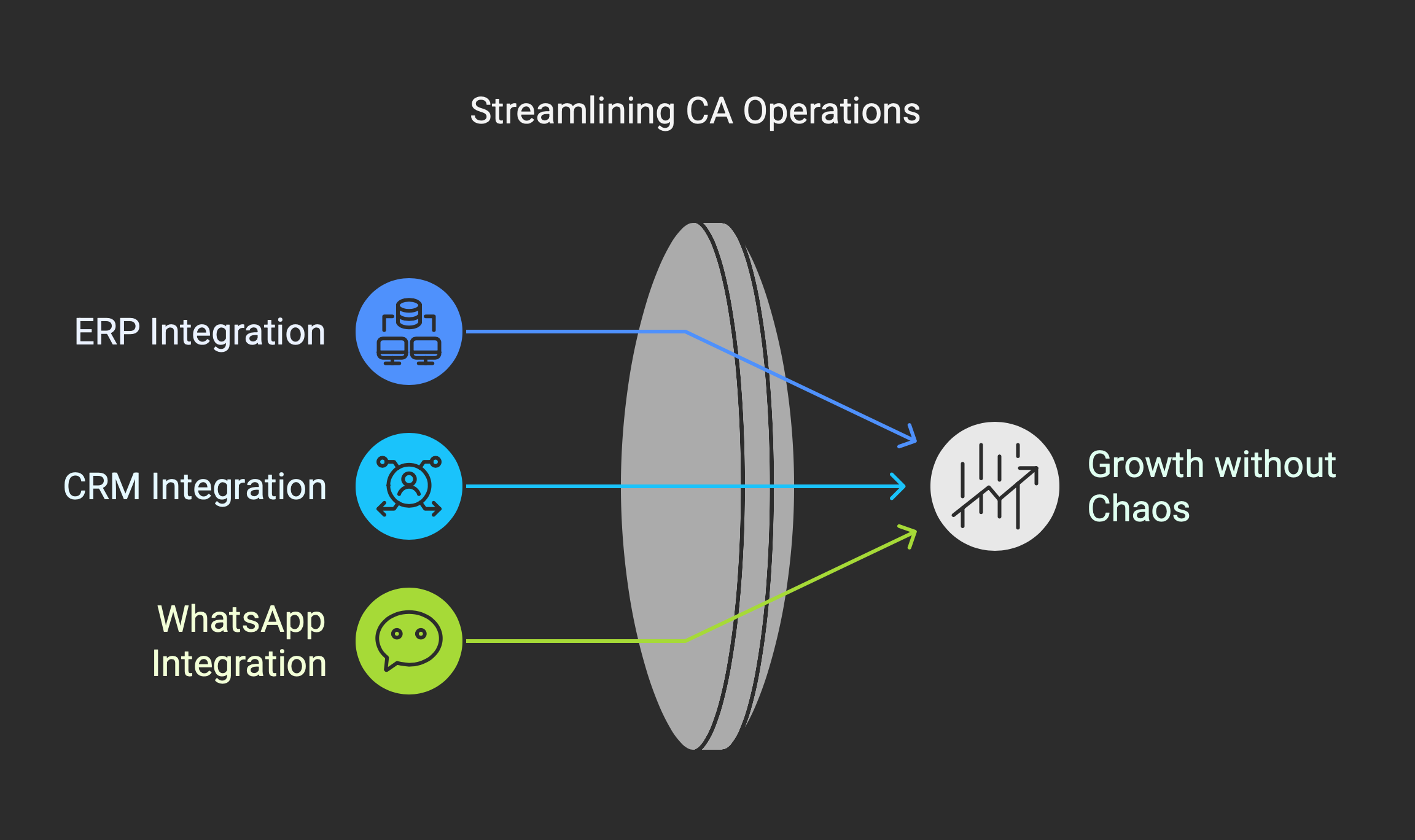 Streamlining CA Operations

ERP Integration

CRM Integration

WhatsApp Integration

Growth without Chaos